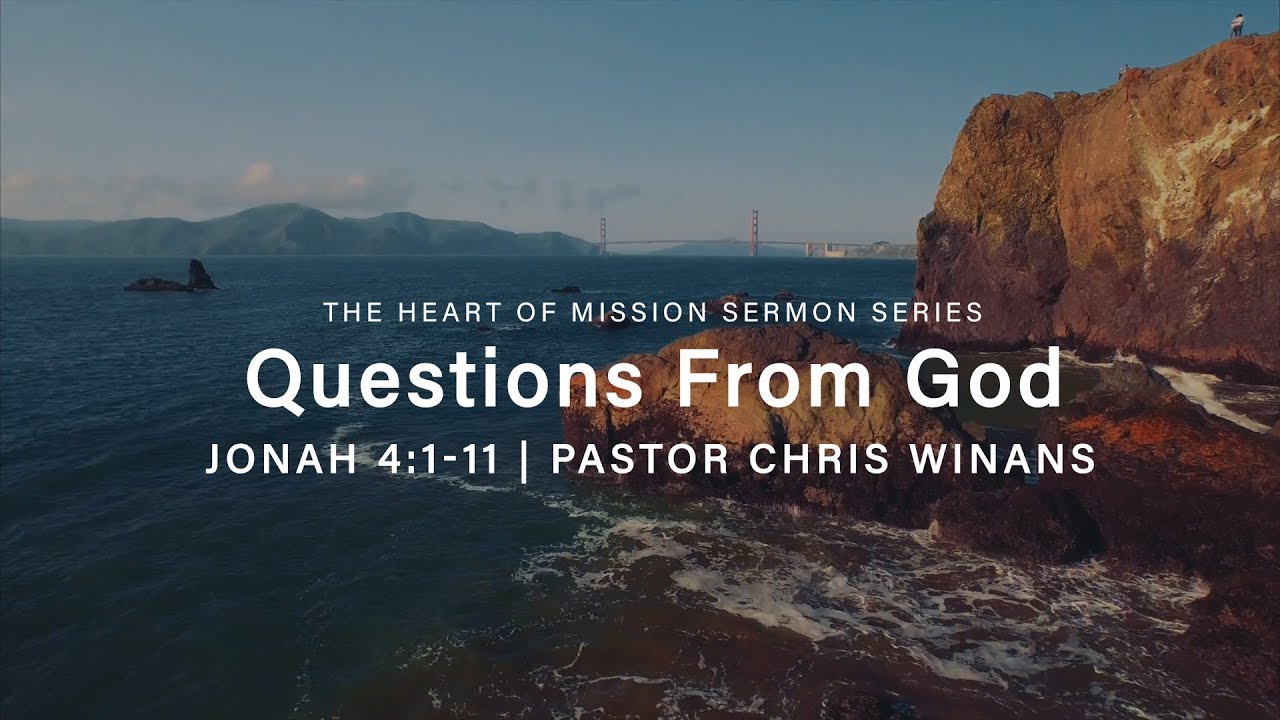 THE HEART OF MISSION SERMON SERIES

Questions From God

JONAH 4:1-11 | PASTOR CHRIS WINANS